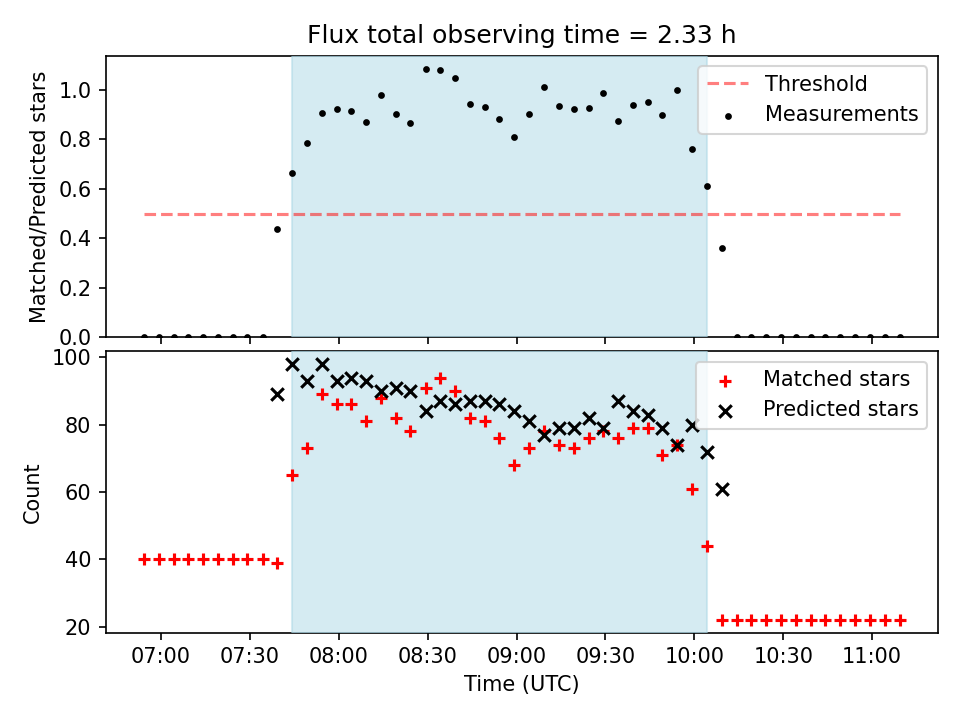 Flux total observing time = 2.33 h

Matched/Predicted stars

1.0
0.8
0.6
0.4
0.2
0.0

Threshold
Measurements

Count

100
80
60
40
20

Matched stars
Predicted stars

07:00 07:30 08:00 08:30 09:00 09:30 10:00 10:30 11:00

Time (UTC)